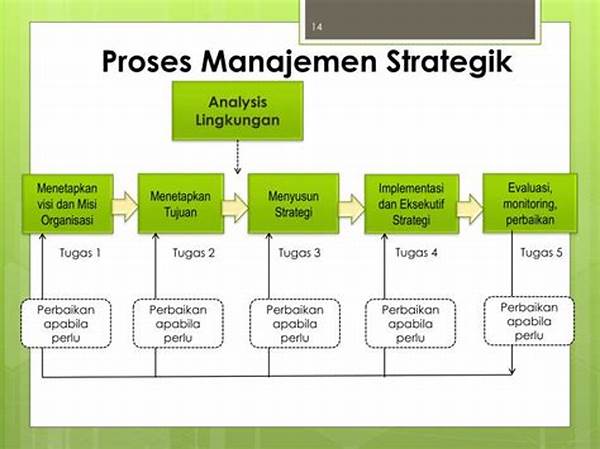 14

Proses Manajemen Strategik

Analysis Lingkungan

Menetapkan visi dan Misi Organisasi

Menetapkan Tujuan

Menyusun Strategi

Implementasi dan Eksekutif Strategi

Evaluasi, monitoring, perbaikan

Tugas 1

Tugas 2

Tugas 3

Tugas 4

Tugas 5

Perbaikan apabila perlu

Perbaikan apabila perlu

Perbaikan apabila perlu

Perbaikan apabila perlu

Perbaikan apabila perlu